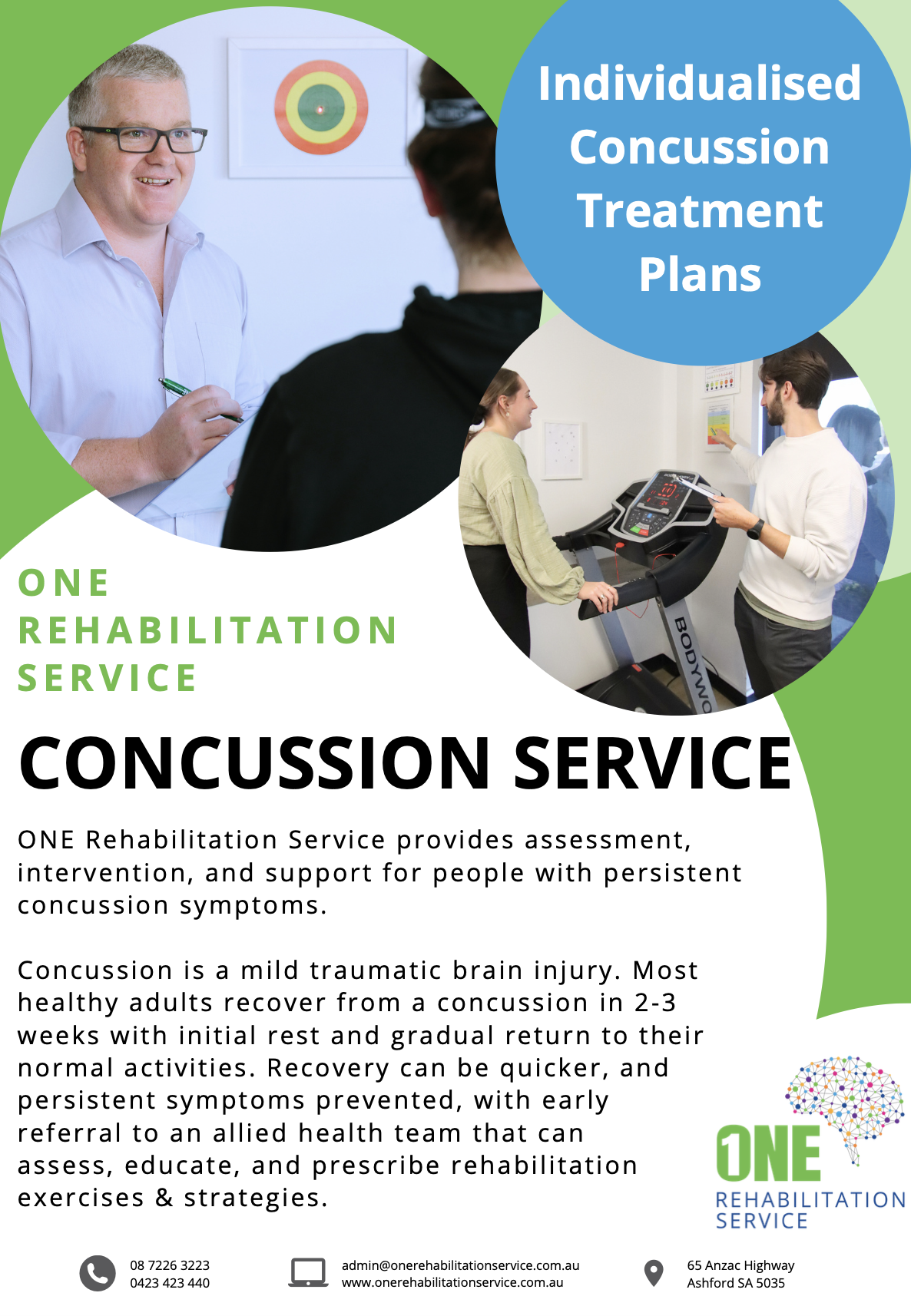 Individualised Concussion Treatment Plans

BODYWO

ONE REHABILITATION SERVICE

CONCUSSION SERVICE

ONE Rehabilitation Service provides assessment, intervention, and support for people with persistent concussion symptoms.

Concussion is a mild traumatic brain injury. Most healthy adults recover from a concussion in 2-3 weeks with initial rest and gradual return to their normal activities. Recovery can be quicker, and persistent symptoms prevented, with early referral to an allied health team that can assess, educate, and prescribe rehabilitation exercises & strategies.

ONE REHABILITATION SERVICE

08 7226 3223
0423 423 440

admin@onerehabilitationservice.com.au
www.onerehabilitationservice.com.au

65 Anzac Highway
Ashford SA 5035